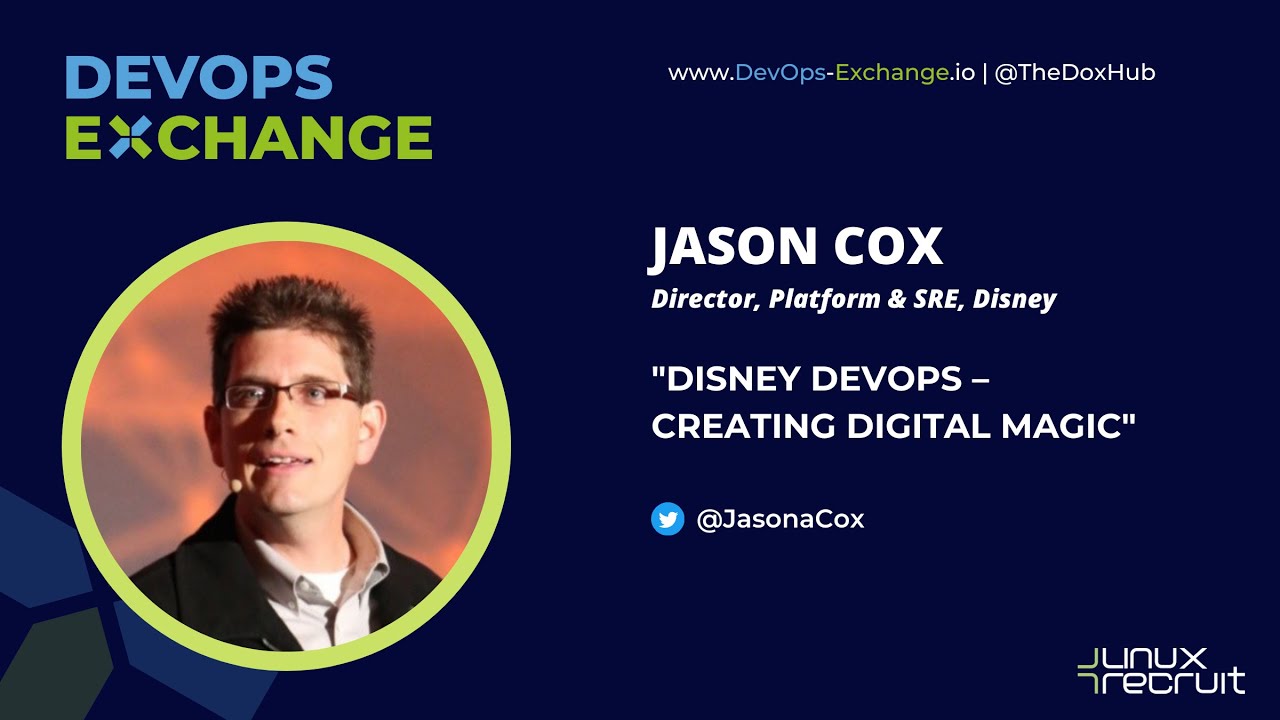 DEVOPS EXCHANGE

www.DevOps-Exchange.io | @TheDoxHub

JASON COX

Director, Platform & SRE, Disney

"DISNEY DEVOPS – CREATING DIGITAL MAGIC"

@JasonaCox

LINUX recruit